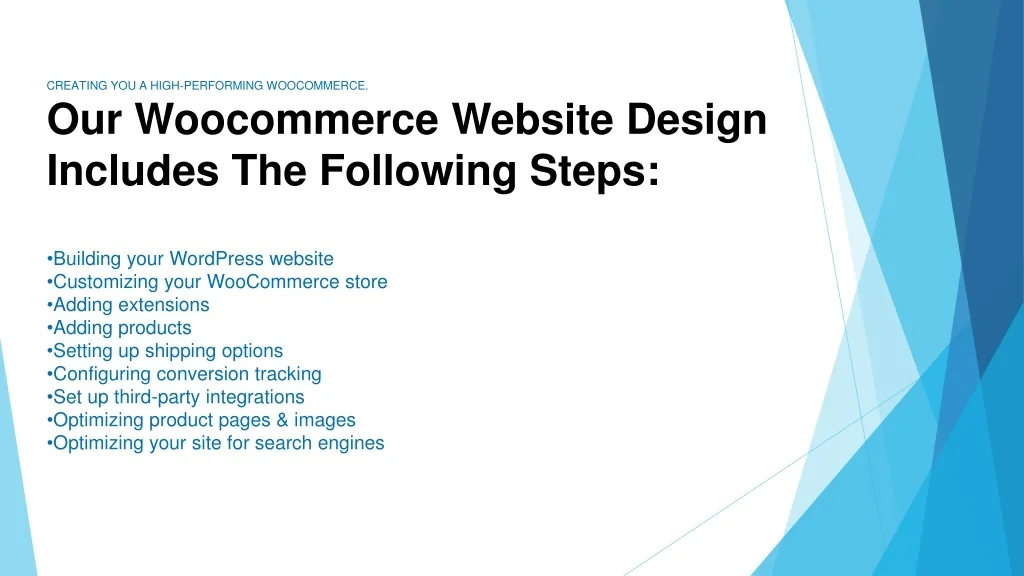 CREATING YOU A HIGH-PERFORMING WOOCOMMERCE.

Our Woocommerce Website Design Includes The Following Steps:

•Building your WordPress website
•Customizing your WooCommerce store
•Adding extensions
•Adding products
•Setting up shipping options
•Configuring conversion tracking
•Set up third-party integrations
•Optimizing product pages & images
•Optimizing your site for search engines